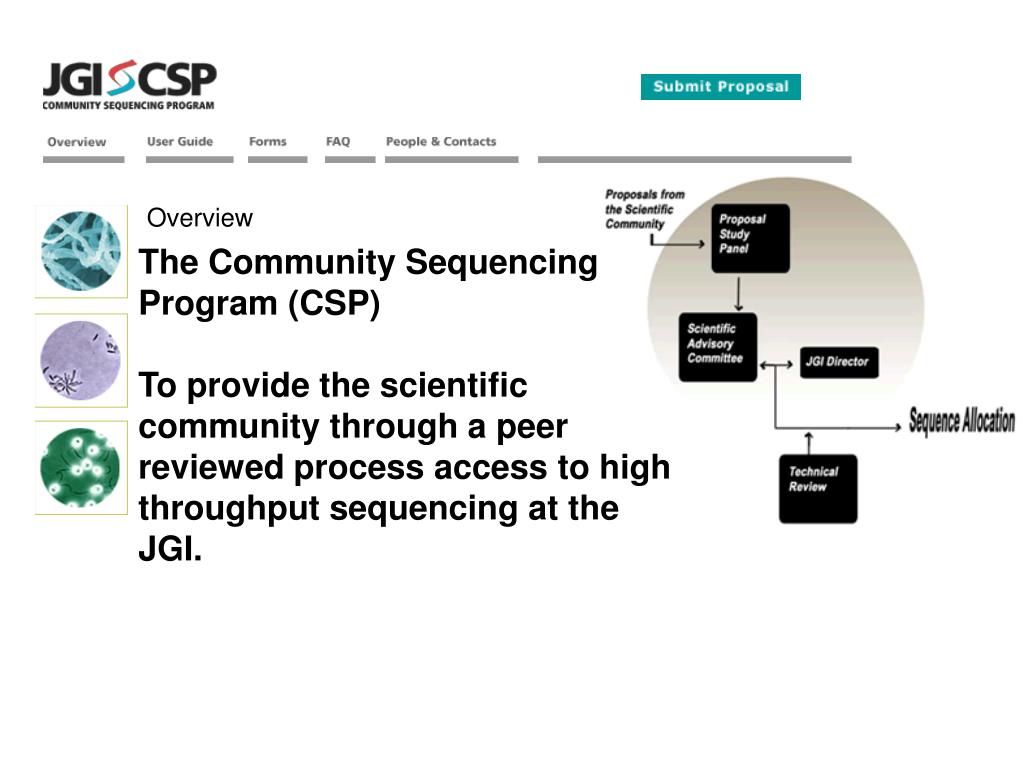 JGI CSP
COMMUNITY SEQUENCING PROGRAM

Submit Proposal

Overview User Guide Forms FAQ People & Contacts

Overview

The Community Sequencing Program (CSP)

To provide the scientific community through a peer reviewed process access to high throughput sequencing at the JGI.

Proposals from the Scientific Community

Proposal Study Panel

Scientific Advisory Committee

JGI Director

Sequence Allocation

Technical Review